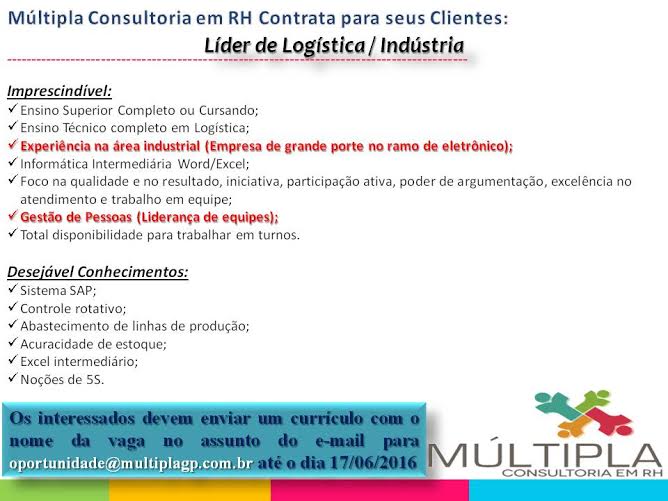 Múltipla Consultoria em RH Contrata para seus Clientes:

Líder de Logística / Indústria

Imprescindível:
✓ Ensino Superior Completo ou Cursando;
✓ Ensino Técnico completo em Logística;
✓ Experiência na área industrial (Empresa de grande porte no ramo de eletrônico);
✓ Informática Intermediária Word/Excel;
✓ Foco na qualidade e no resultado, iniciativa, participação ativa, poder de argumentação, excelência no atendimento e trabalho em equipe;
✓ Gestão de Pessoas (Liderança de equipes);
✓ Total disponibilidade para trabalhar em turnos.

Desejável Conhecimentos:
✓ Sistema SAP;
✓ Controle rotativo;
✓ Abastecimento de linhas de produção;
✓ Acuracidade de estoque;
✓ Excel intermediário;
✓ Noções de 5S.

Os interessados devem enviar um currículo com o nome da vaga no assunto do e-mail para oportunidade@multiplagp.com.br até o dia 17/06/2016

MÚLTIPLA
CONSULTORIA EM RH